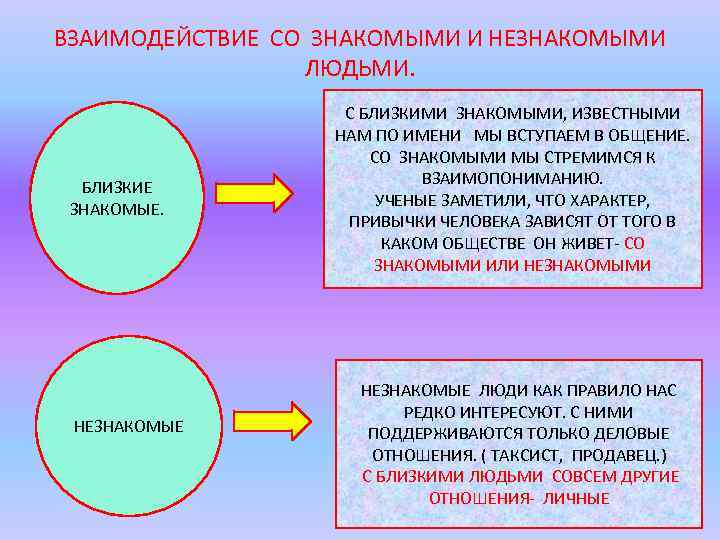 ВЗАИМОДЕЙСТВИЕ СО ЗНАКОМЫМИ И НЕЗНАКОМЫМИ ЛЮДЬМИ.

БЛИЗКИЕ ЗНАКОМЫЕ.

С БЛИЗКИМИ ЗНАКОМЫМИ, ИЗВЕСТНЫМИ НАМ ПО ИМЕНИ МЫ ВСТУПАЕМ В ОБЩЕНИЕ. СО ЗНАКОМЫМИ МЫ СТРЕМИМСЯ К ВЗАИМОПОНИМАНИЮ.
УЧЕНЫЕ ЗАМЕТИЛИ, ЧТО ХАРАКТЕР, ПРИВЫЧКИ ЧЕЛОВЕКА ЗАВИСЯТ ОТ ТОГО В КАКОМ ОБЩЕСТВЕ ОН ЖИВЕТ- СО ЗНАКОМЫМИ ИЛИ НЕЗНАКОМЫМИ

НЕЗНАКОМЫЕ

НЕЗНАКОМЫЕ ЛЮДИ КАК ПРАВИЛО НАС РЕДКО ИНТЕРЕСУЮТ. С НИМИ ПОДДЕРЖИВАЮТСЯ ТОЛЬКО ДЕЛОВЫЕ ОТНОШЕНИЯ. ( ТАКСИСТ, ПРОДАВЕЦ.)
С БЛИЗКИМИ ЛЮДЬМИ СОВСЕМ ДРУГИЕ ОТНОШЕНИЯ- ЛИЧНЫЕ